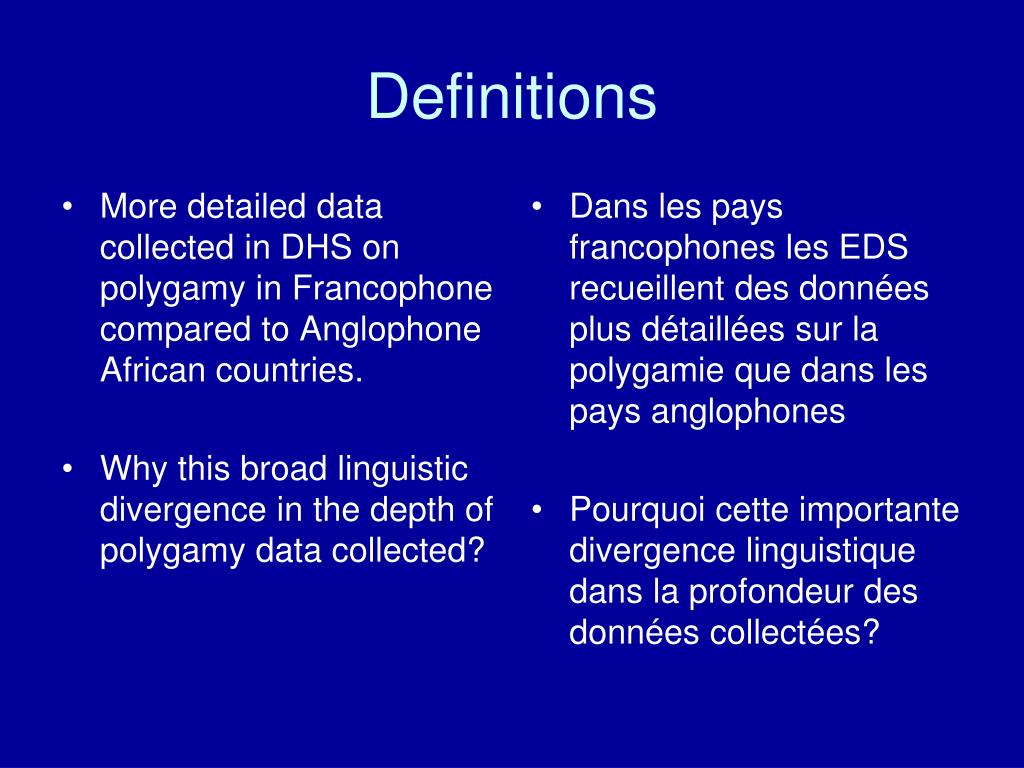 Definitions

• More detailed data collected in DHS on polygamy in Francophone compared to Anglophone African countries.

• Why this broad linguistic divergence in the depth of polygamy data collected?

• Dans les pays francophones les EDS recueillent des données plus détaillées sur la polygamie que dans les pays anglophones

• Pourquoi cette importante divergence linguistique dans la profondeur des données collectées?